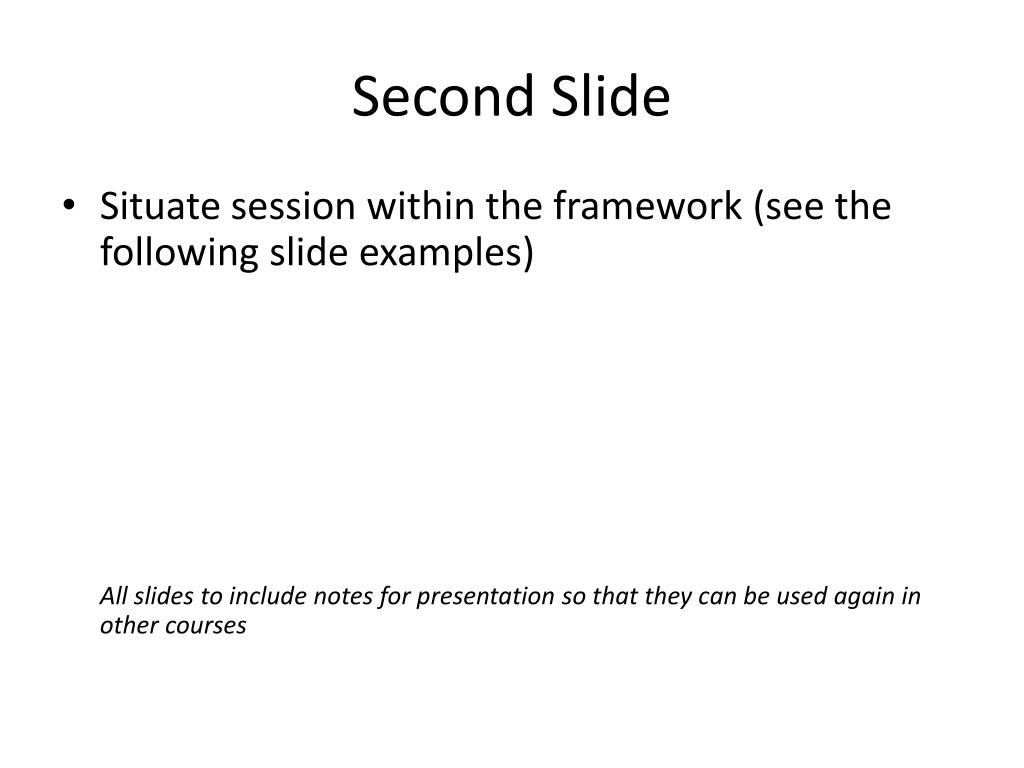 Second Slide

• Situate session within the framework (see the following slide examples)

All slides to include notes for presentation so that they can be used again in other courses